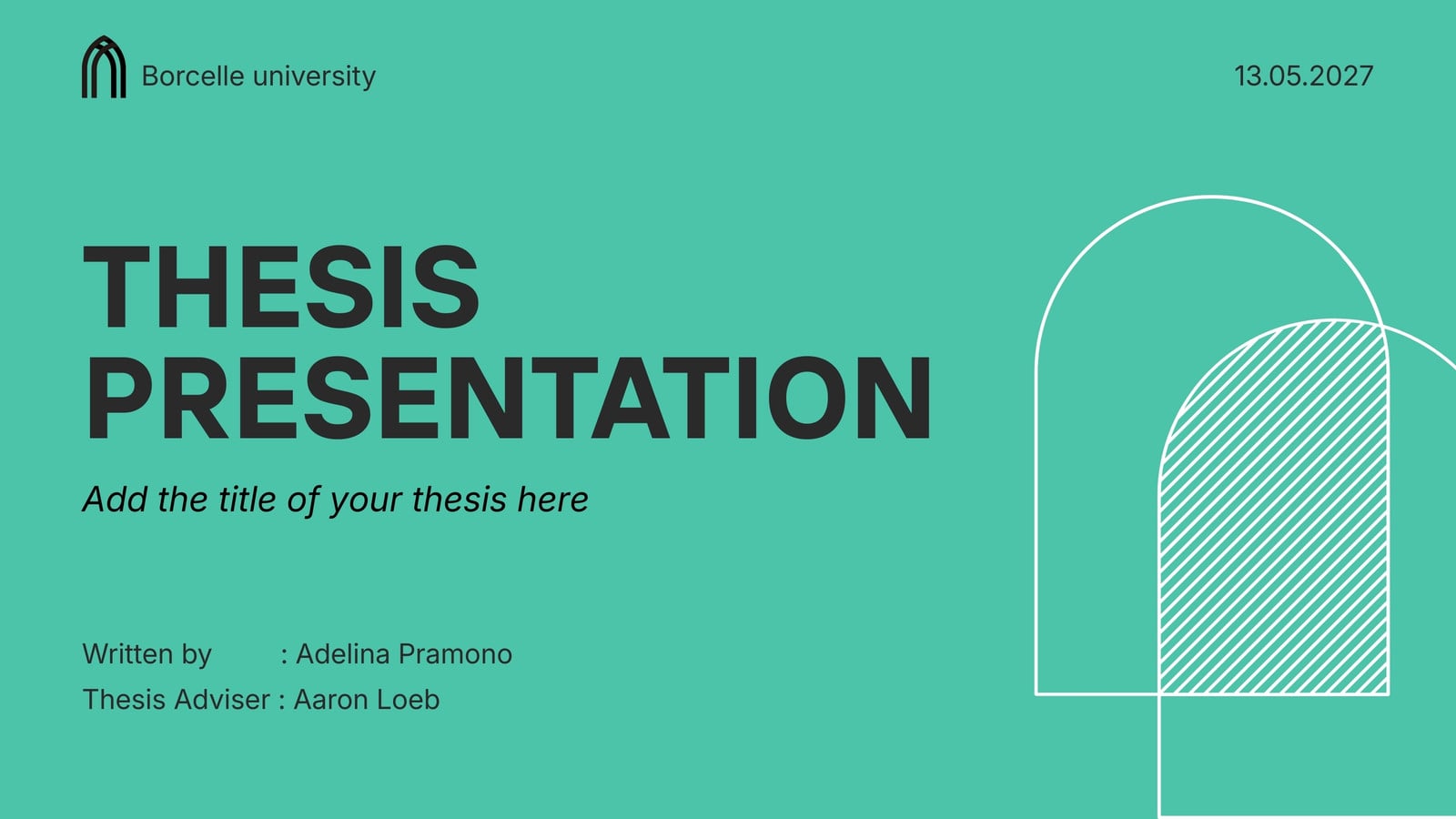 Borcelle university

13.05.2027

THESIS PRESENTATION

Add the title of your thesis here

Written by : Adelina Pramono
Thesis Adviser : Aaron Loeb